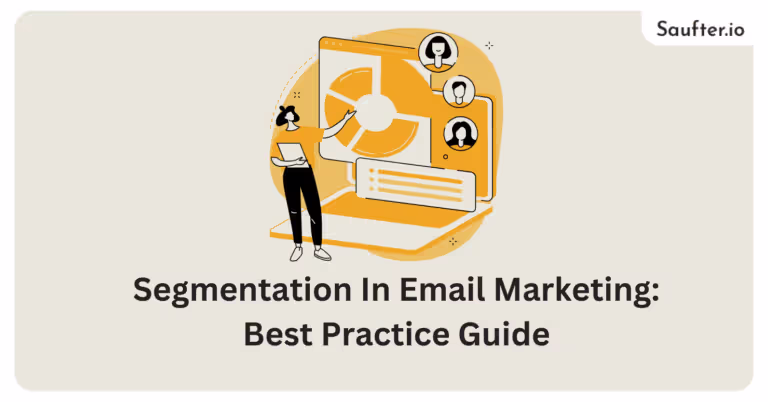 Saufter.io

Segmentation In Email Marketing: Best Practice Guide